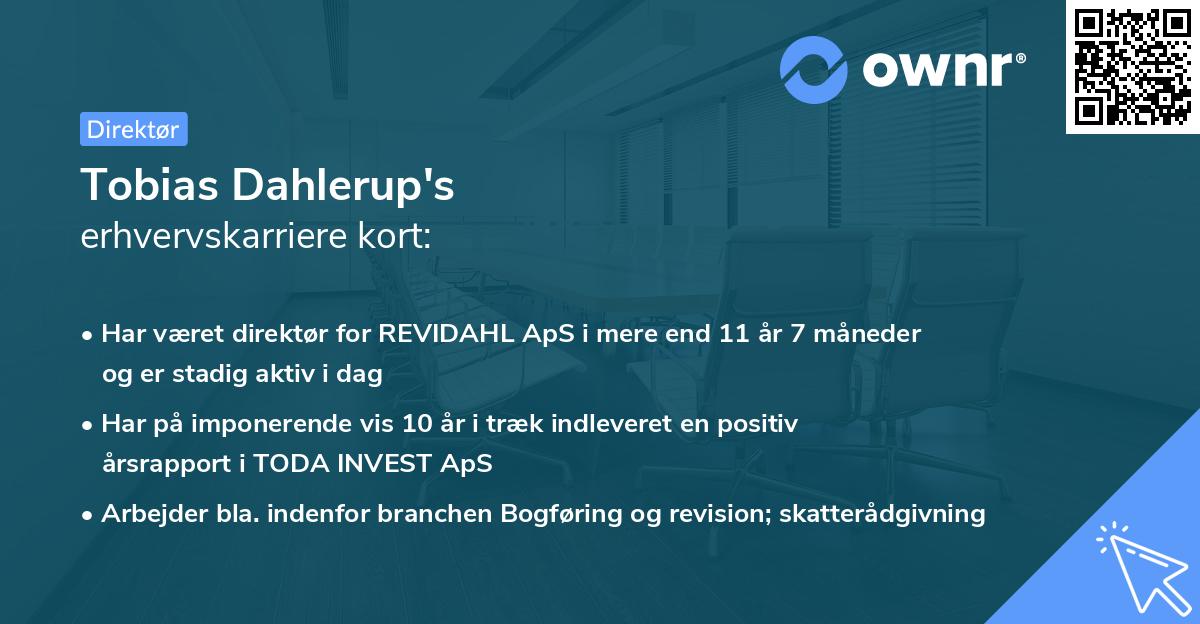 ownr®

Direktør

Tobias Dahlerup's
erhvervskarriere kort:

• Har været direktør for REVIDAHL ApS i mere end 11 år 7 måneder og er stadig aktiv i dag

• Har på imponerende vis 10 år i træk indleveret en positiv årsrapport i TODA INVEST ApS

• Arbejder bla. indenfor branchen Bogføring og revision; skatterådgivning